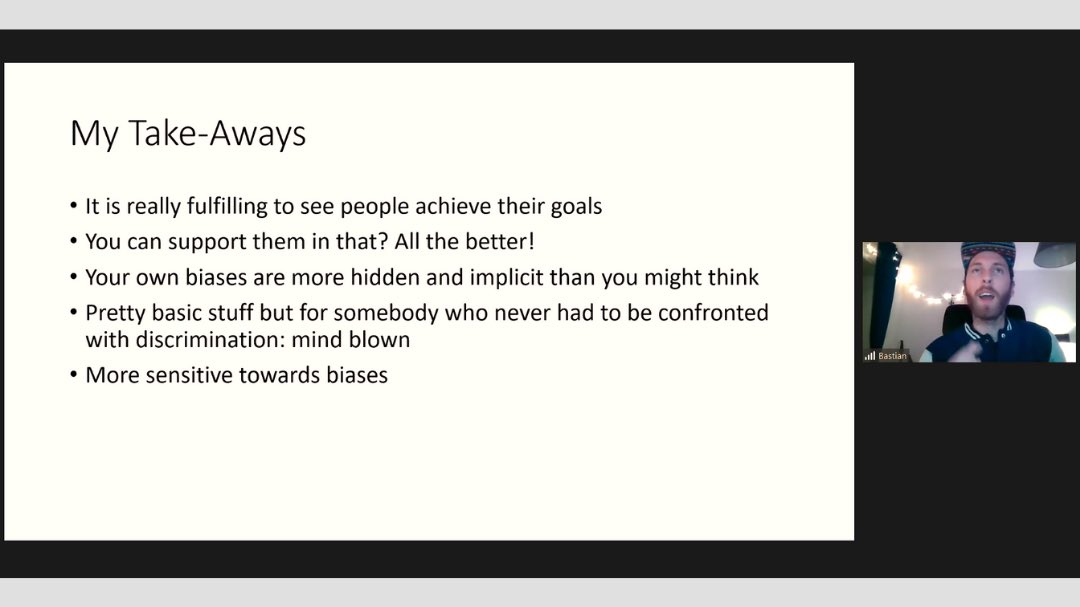 My Take-Aways

• It is really fulfilling to see people achieve their goals
• You can support them in that? All the better!
• Your own biases are more hidden and implicit than you might think
• Pretty basic stuff but for somebody who never had to be confronted with discrimination: mind blown
• More sensitive towards biases

Bastian